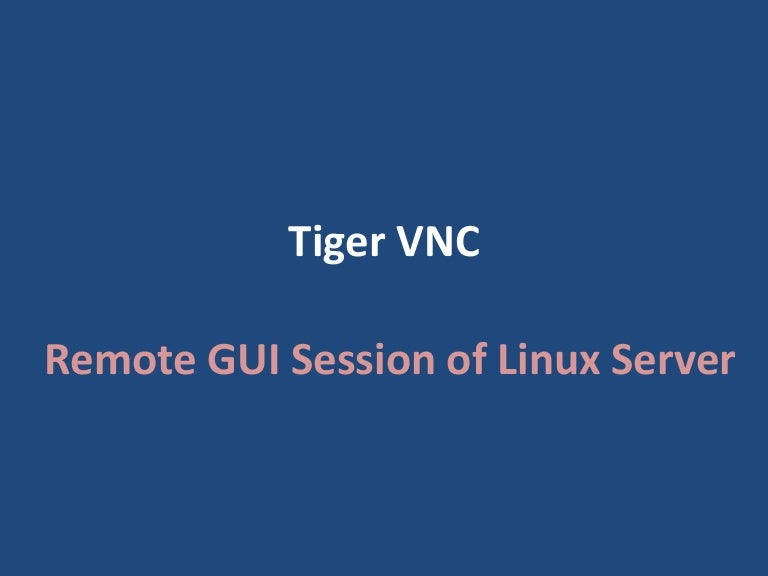 Tiger VNC

Remote GUI Session of Linux Server